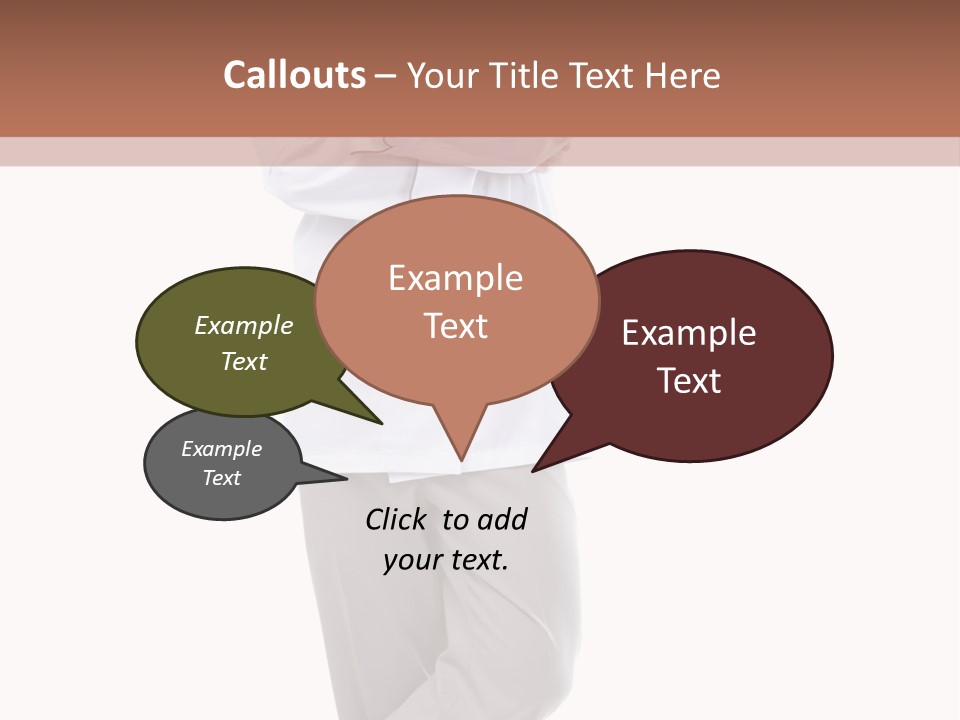 Callouts – Your Title Text Here

Example Text

Example Text

Example Text

Example Text

Click to add your text.